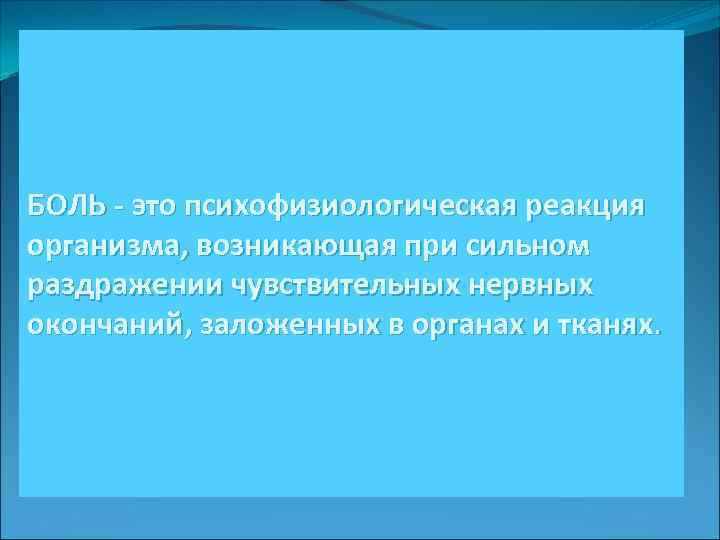 БОЛЬ - это психофизиологическая реакция организма, возникающая при сильном раздражении чувствительных нервных окончаний, заложенных в органах и тканях.